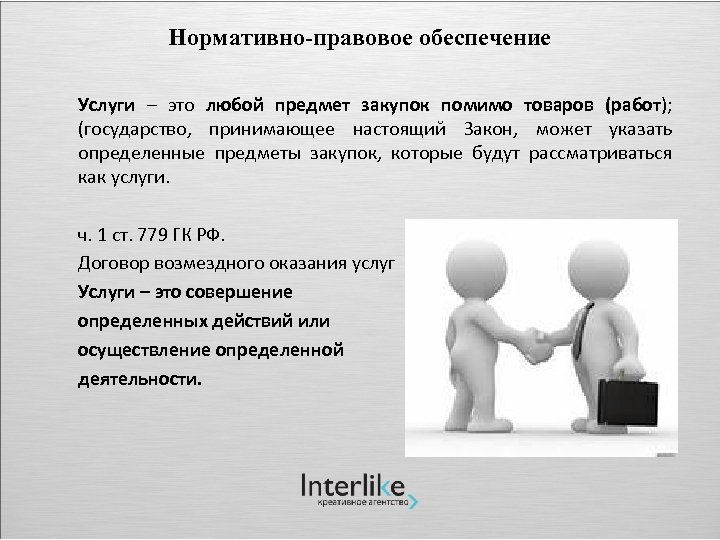 Нормативно-правовое обеспечение

Услуги – это любой предмет закупок помимо товаров (работ); (государство, принимающее настоящий Закон, может указать определенные предметы закупок, которые будут рассматриваться как услуги.

ч. 1 ст. 779 ГК РФ.
Договор возмездного оказания услуг
Услуги – это совершение определенных действий или осуществление определенной деятельности.

Interlike
креативное агентство